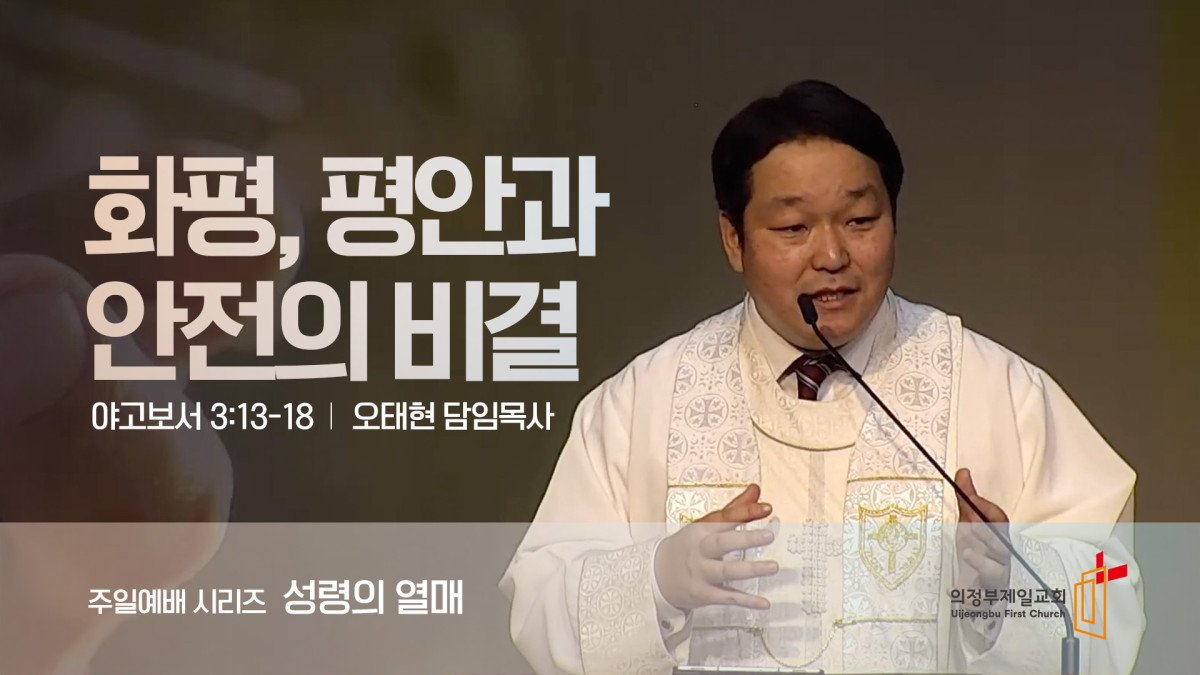 화평, 평안과 안전의 비결

야고보서 3:13-18 | 오태현 담임목사

주일예배 시리즈 성령의 열매

의정부제일교회
Uijeongbu First Church